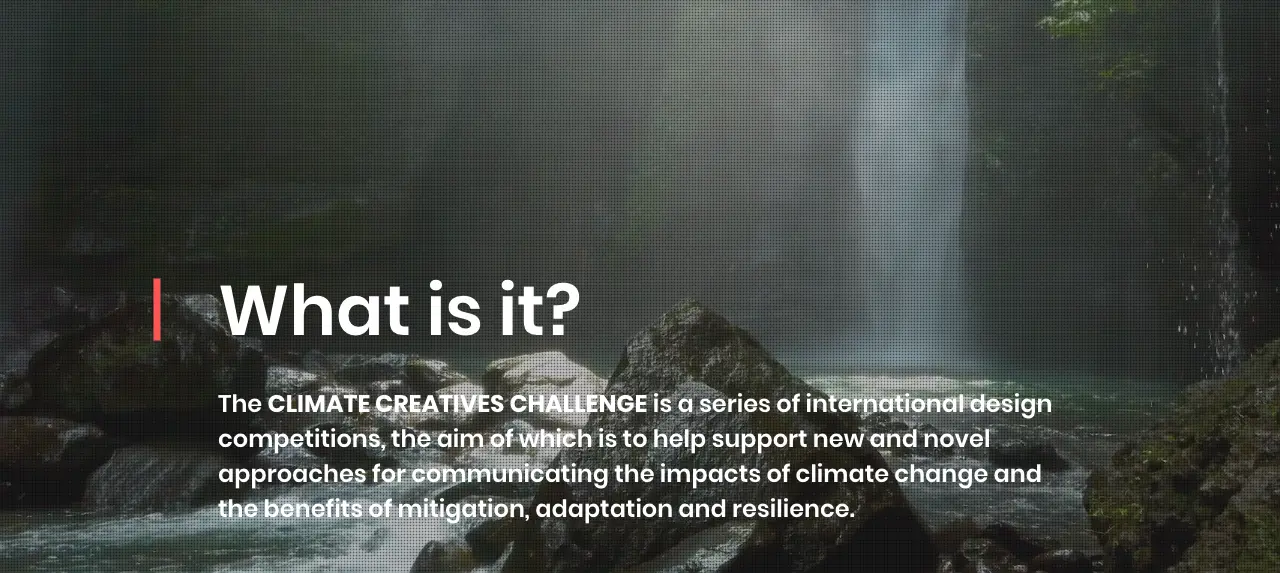 What is it?

The CLIMATE CREATIVES CHALLENGE is a series of international design competitions, the aim of which is to help support new and novel approaches for communicating the impacts of climate change and the benefits of mitigation, adaptation and resilience.